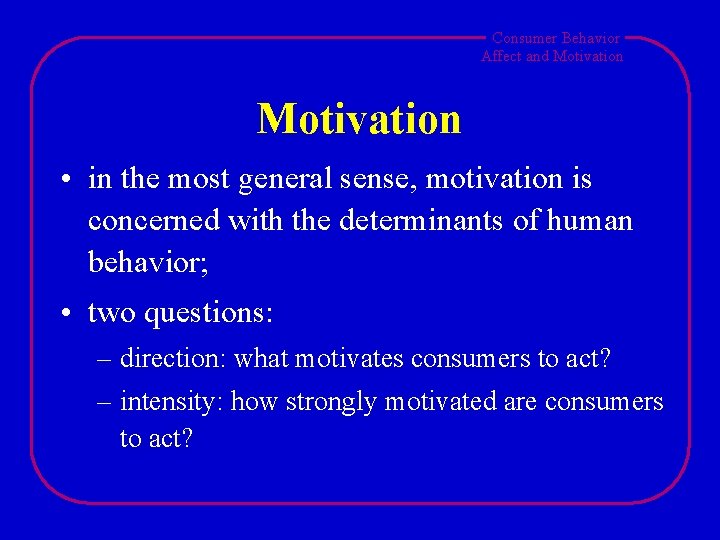 Consumer Behavior
Affect and Motivation

Motivation

• in the most general sense, motivation is concerned with the determinants of human behavior;

• two questions:

– direction: what motivates consumers to act?

– intensity: how strongly motivated are consumers to act?